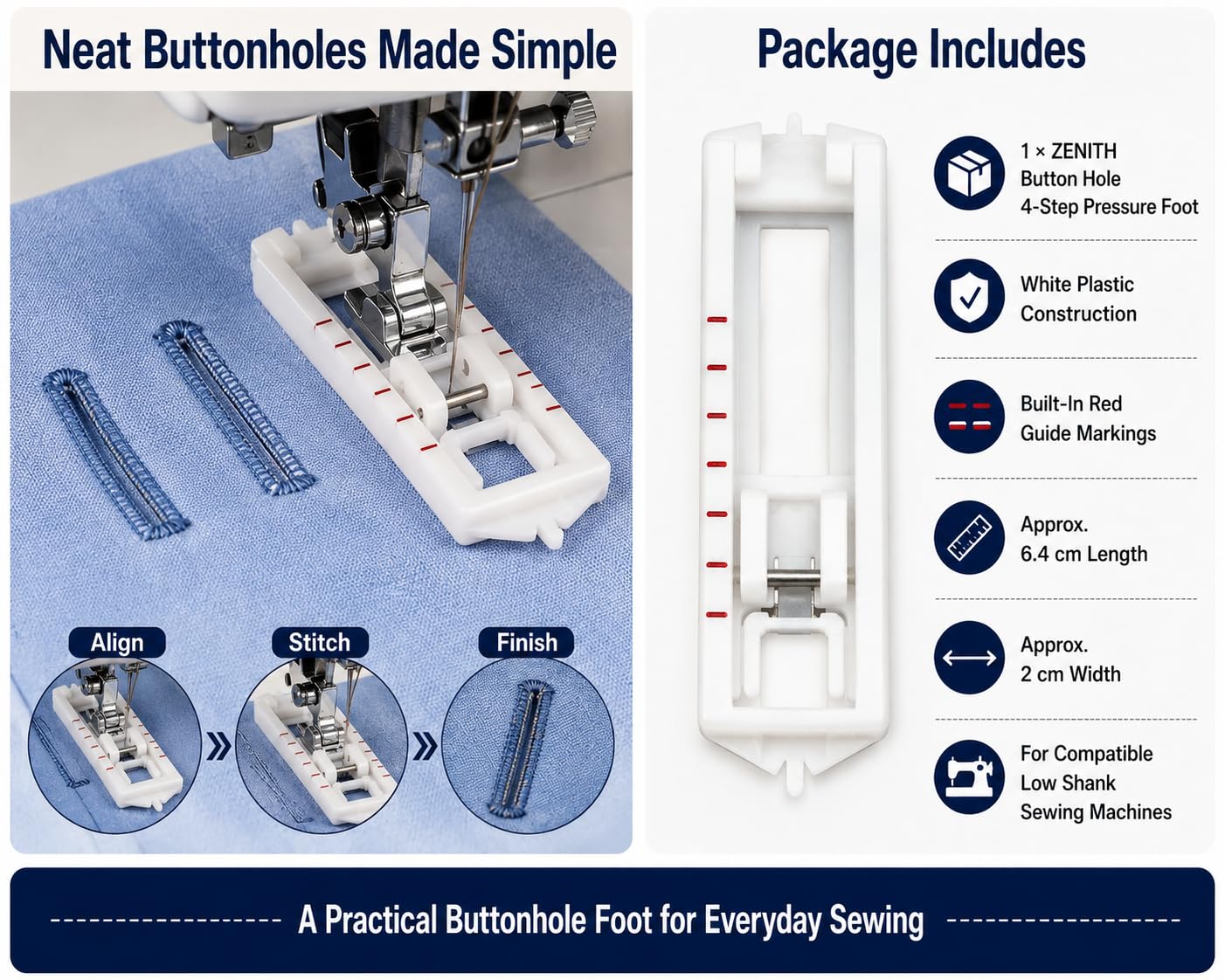 Neat Buttonholes Made Simple

Align

Stitch

Finish

Package Includes

1 × ZENITH
Button Hole
4-Step Pressure Foot

White Plastic
Construction

Built-In Red
Guide Markings

Approx.
6.4 cm Length

Approx.
2 cm Width

For Compatible
Low Shank
Sewing Machines

A Practical Buttonhole Foot for Everyday Sewing